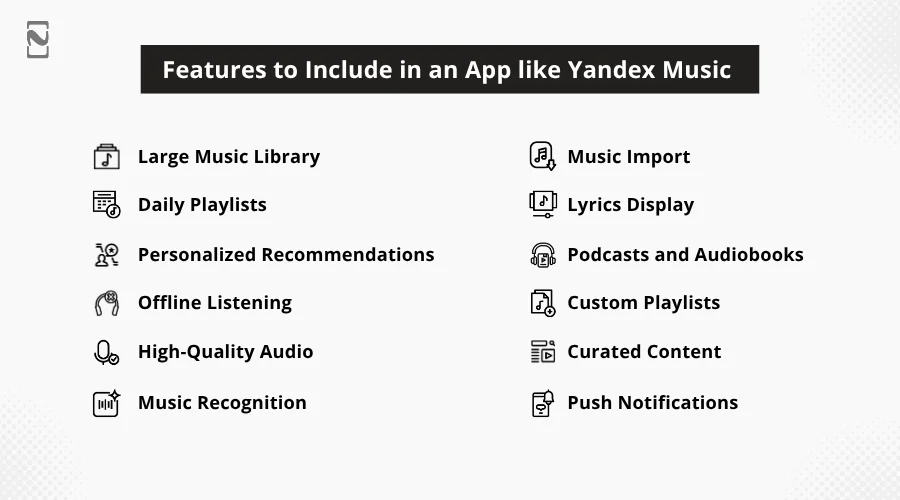 Features to Include in an App like Yandex Music

Large Music Library
Daily Playlists
Personalized Recommendations
Offline Listening
High-Quality Audio
Music Recognition

Music Import
Lyrics Display
Podcasts and Audiobooks
Custom Playlists
Curated Content
Push Notifications